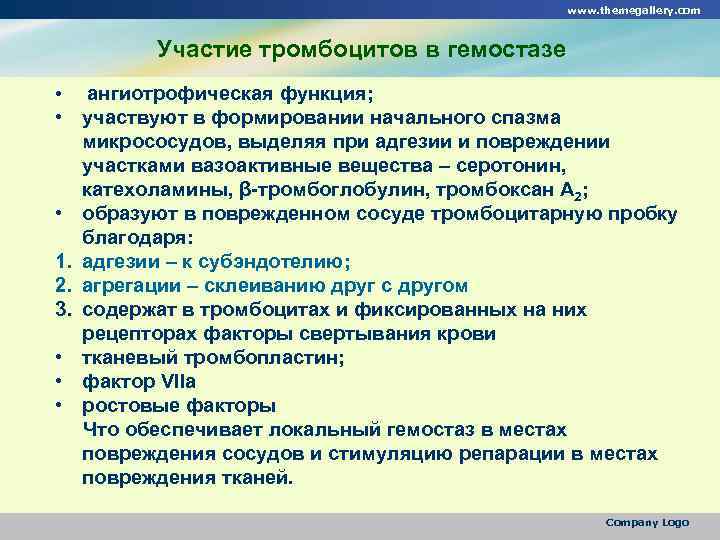 www.themegallery.com

Участие тромбоцитов в гемостазе

• ангиотрофическая функция;
• участвуют в формировании начального спазма микрососудов, выделяя при адгезии и повреждении участками вазоактивные вещества – серотонин, катехоламины, β-тромбоглобулин, тромбоксан $A_2$;
• образуют в поврежденном сосуде тромбоцитарную пробку благодаря:
1. адгезии – к субэндотелию;
2. агрегации – склеиванию друг с другом
3. содержат в тромбоцитах и фиксированных на них рецепторах факторы свертывания крови
• тканевый тромбопластин;
• фактор VIIa
• ростовые факторы
Что обеспечивает локальный гемостаз в местах повреждения сосудов и стимуляцию репарации в местах повреждения тканей.

Company Logo